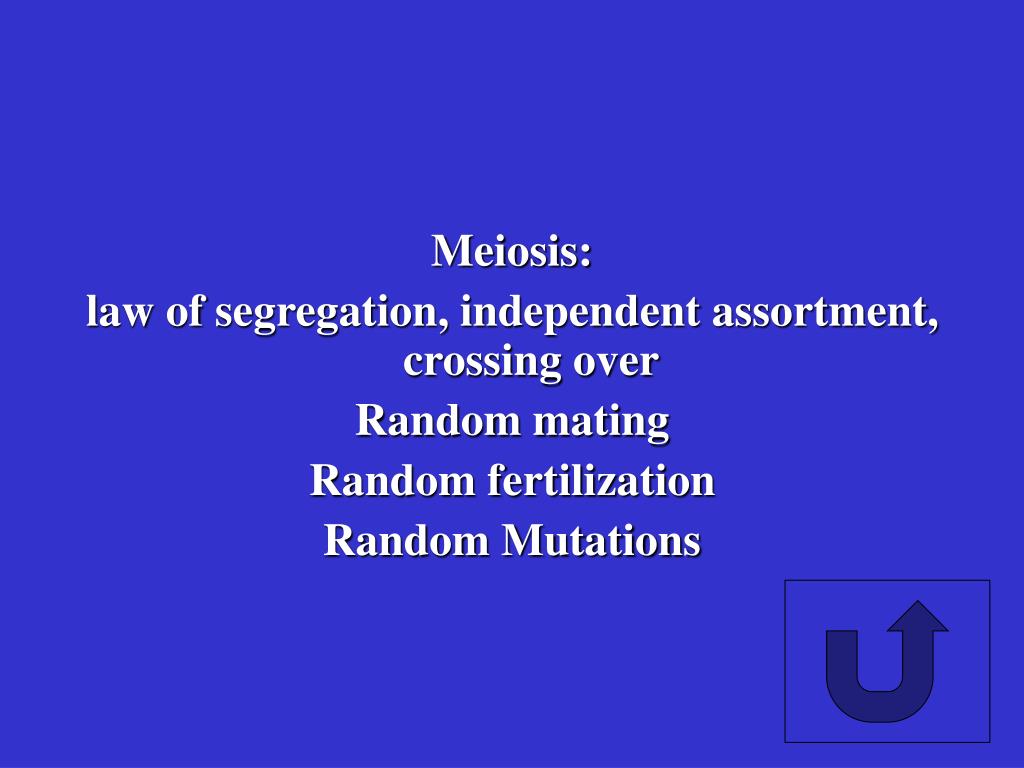 Meiosis:
law of segregation, independent assortment, crossing over

Random mating

Random fertilization

Random Mutations